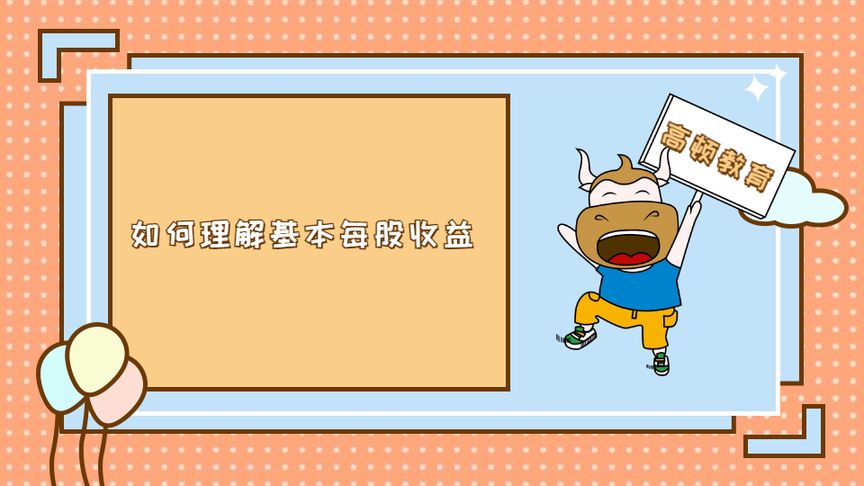 如何理解基本每股收益

高顿教育